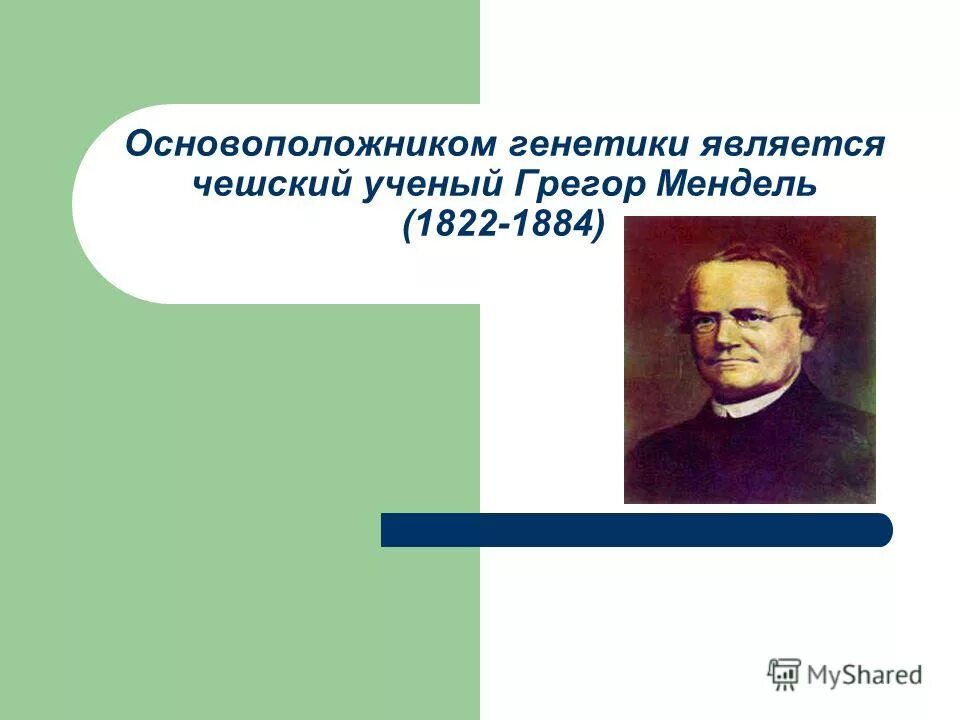 Основоположником генетики является чешский ученый Грегор Мендель (1822-1884)

MyShared